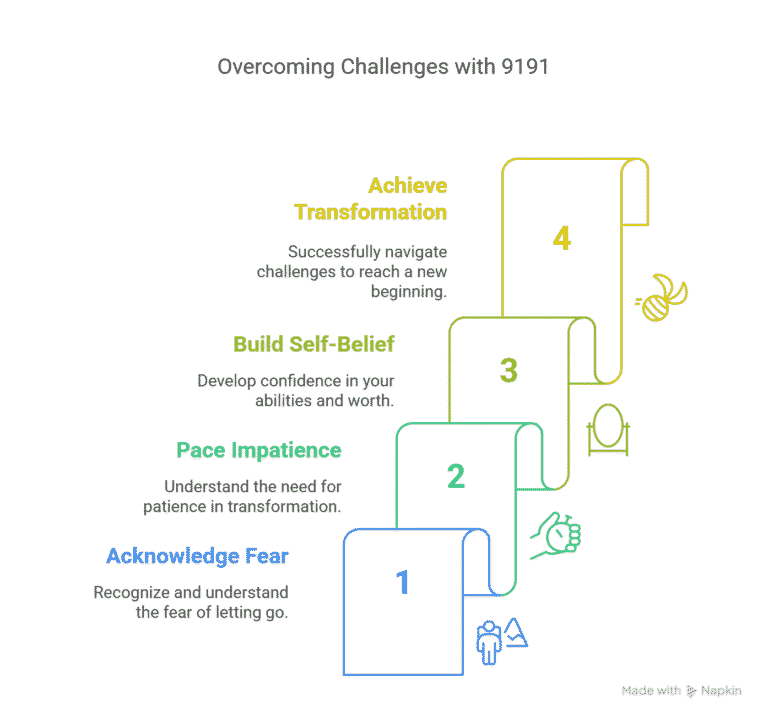 Overcoming Challenges with 9191

Achieve Transformation

Successfully navigate challenges to reach a new beginning.

4

Build Self-Belief

Develop confidence in your abilities and worth.

3

Pace Impatience

Understand the need for patience in transformation.

2

Acknowledge Fear

Recognize and understand the fear of letting go.

1

Made with Napkin